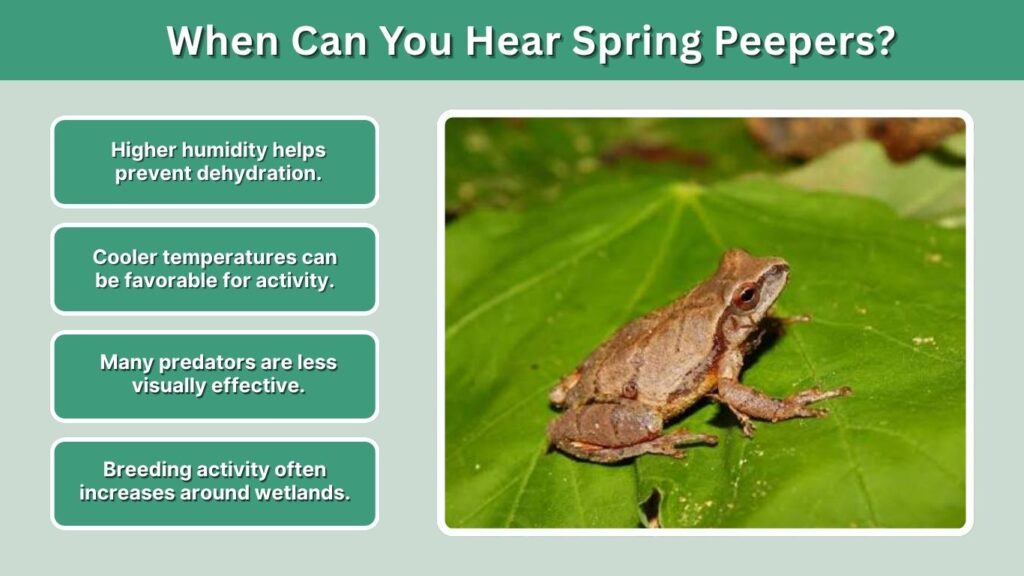 When Can You Hear Spring Peepers?

Higher humidity helps prevent dehydration.

Cooler temperatures can be favorable for activity.

Many predators are less visually effective.

Breeding activity often increases around wetlands.